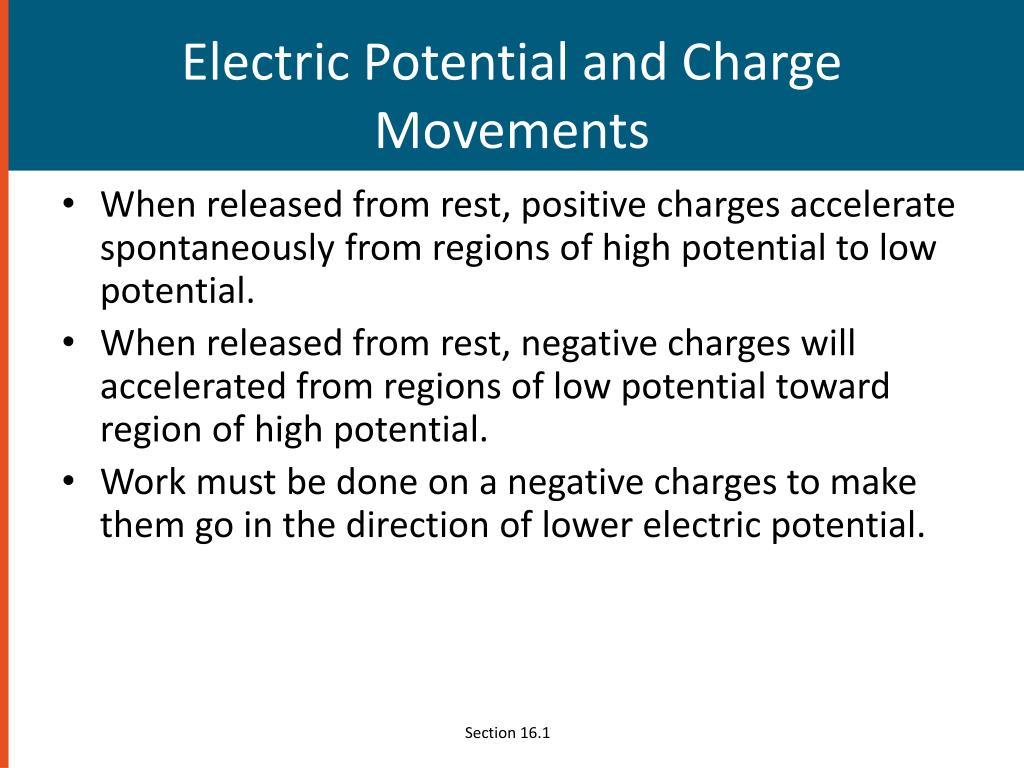 Electric Potential and Charge Movements

• When released from rest, positive charges accelerate spontaneously from regions of high potential to low potential.
• When released from rest, negative charges will accelerated from regions of low potential toward region of high potential.
• Work must be done on a negative charges to make them go in the direction of lower electric potential.

Section 16.1